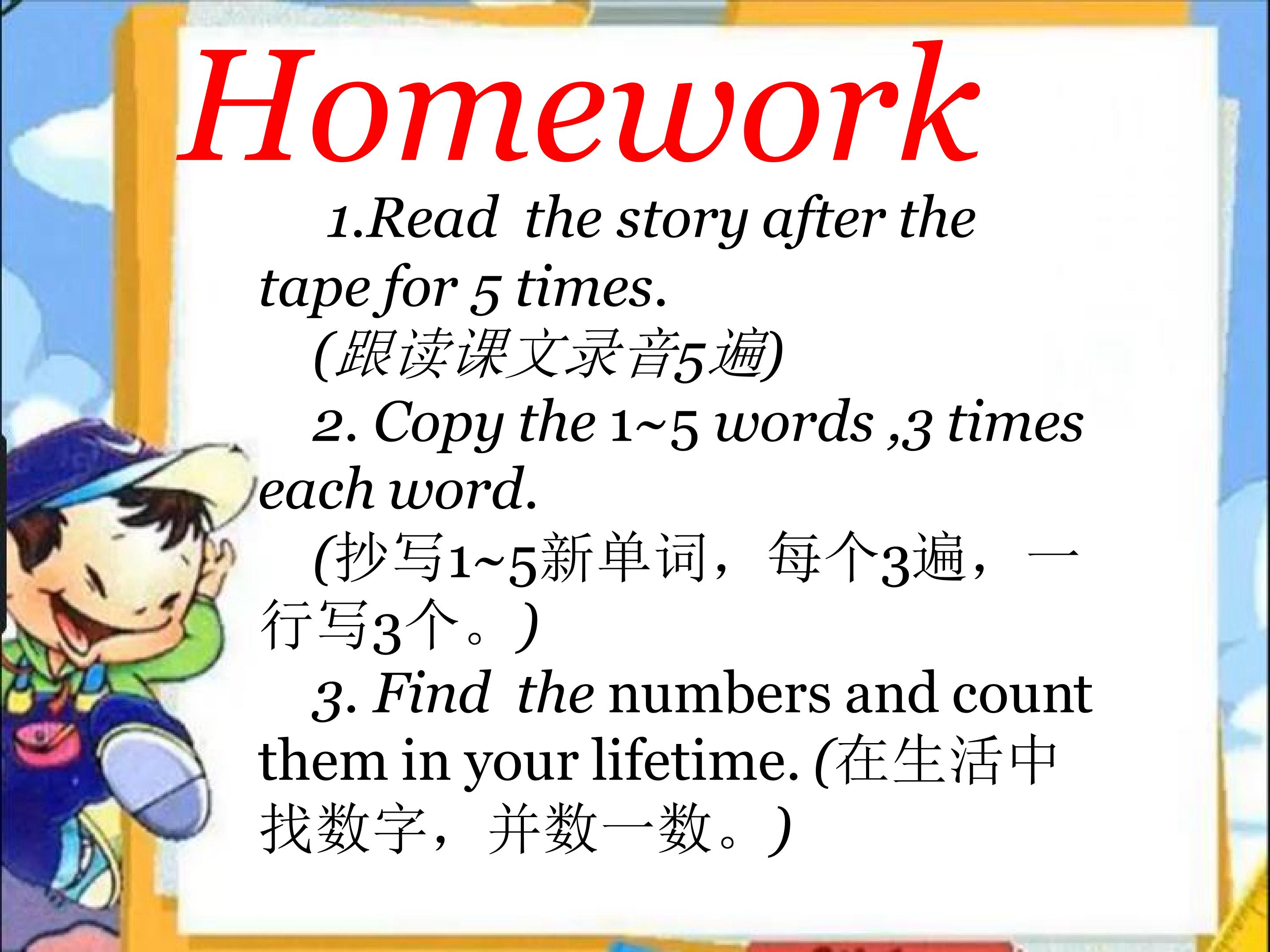 Homework

1.Read the story after the tape for 5 times.
(跟读课文录音5遍)

2. Copy the 1~5 words ,3 times each word.
(抄写1~5新单词，每个3遍，一行写3个。)

3. Find the numbers and count them in your lifetime. (在生活中找数字，并数一数。)